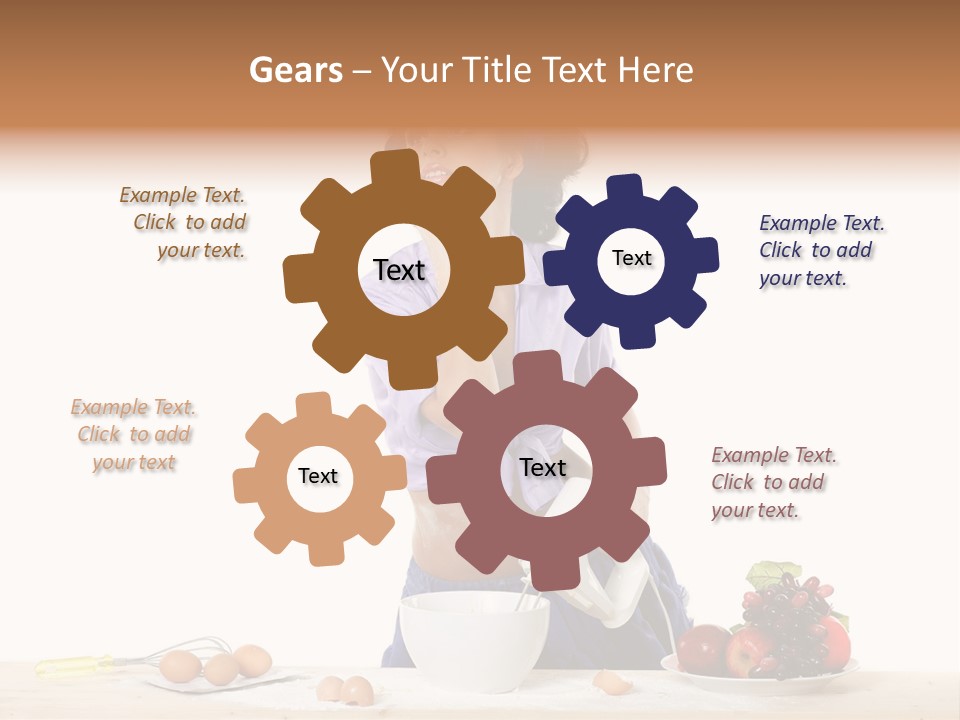 Gears – Your Title Text Here

Example Text. Click to add your text.

Text

Text

Example Text. Click to add your text.

Example Text. Click to add your text

Text

Text

Example Text. Click to add your text.